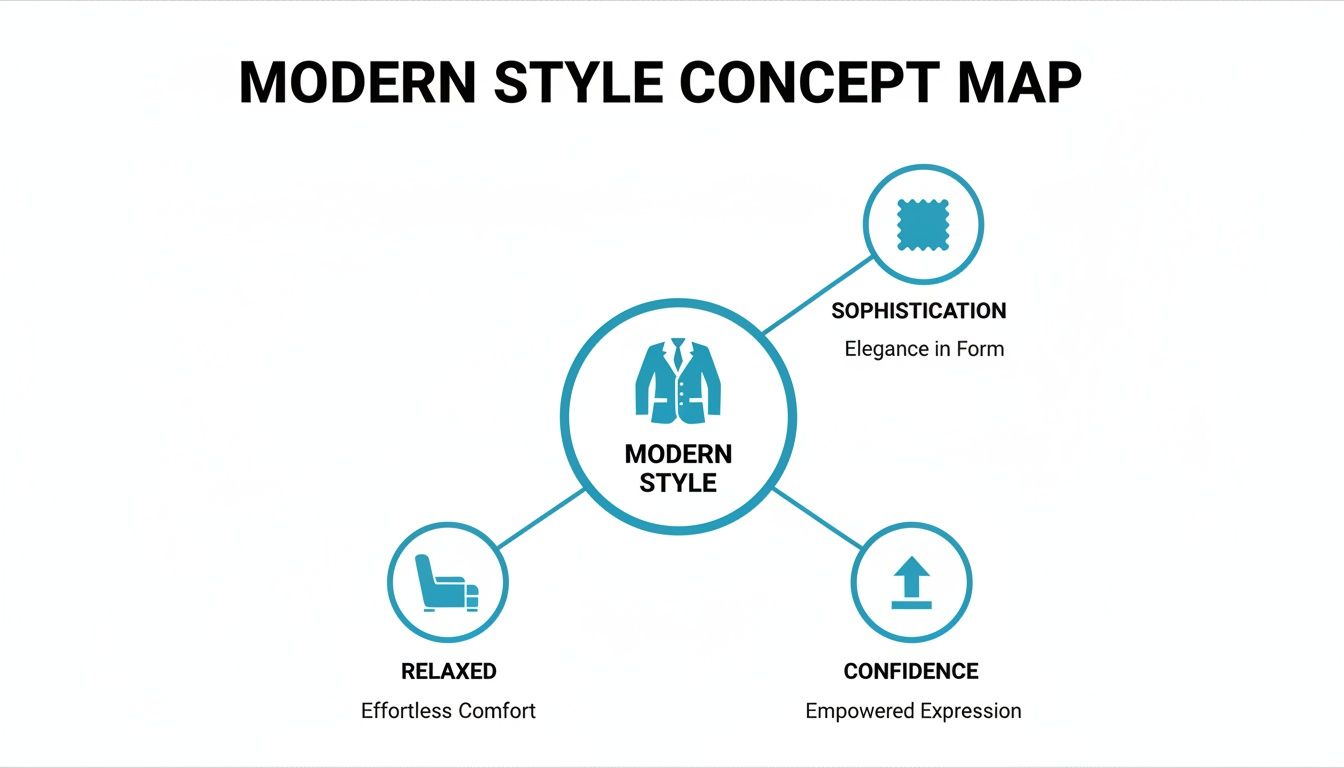 MODERN STYLE CONCEPT MAP

SOPHISTICATION
Elegance in Form

MODERN STYLE

RELAXED
Effortless Comfort

CONFIDENCE
Empowered Expression